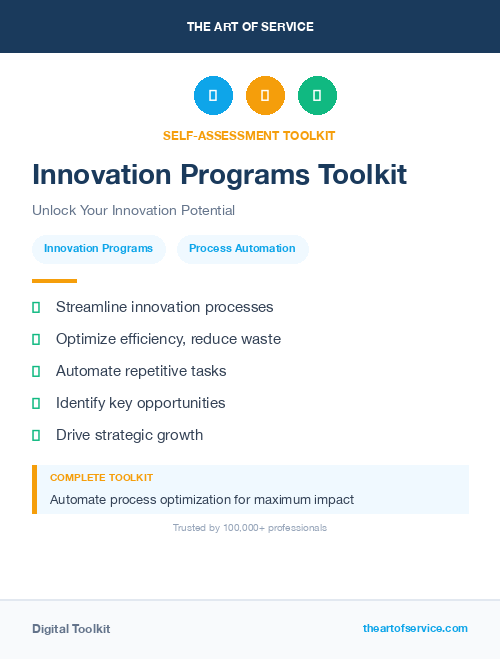 THE ART OF SERVICE

SELF-ASSESSMENT TOOLKIT

Innovation Programs Toolkit

Unlock Your Innovation Potential

Innovation Programs

Process Automation

Streamline innovation processes

Optimize efficiency, reduce waste

Automate repetitive tasks

Identify key opportunities

Drive strategic growth

COMPLETE TOOLKIT

Automate process optimization for maximum impact

Trusted by 100,000+ professionals

Digital Toolkit

theartofservice.com